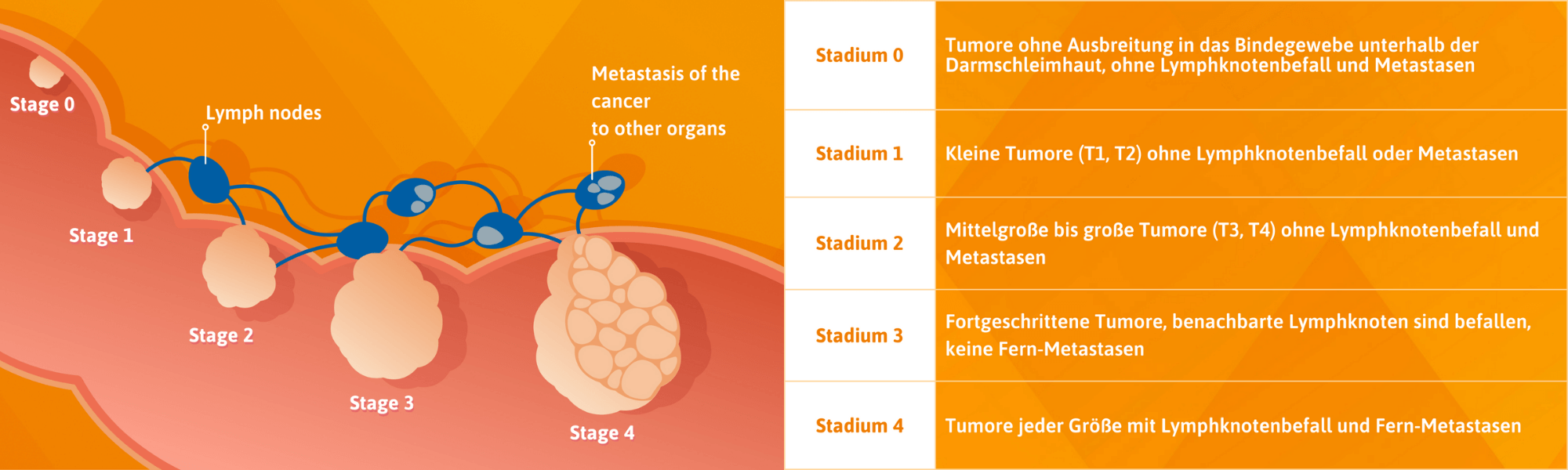 Stage 0

Lymph nodes

Metastasis of the cancer to other organs

Stage 1

Stage 2

Stage 3

Stage 4

| Stadium 0 | Tumore ohne Ausbreitung in das Bindegewebe unterhalb der Darmschleimhaut, ohne Lymphknotenbefall und Metastasen |
|---|---|
| Stadium 1 | Kleine Tumore (T1, T2) ohne Lymphknotenbefall oder Metastasen |
| Stadium 2 | Mittelgroße bis große Tumore (T3, T4) ohne Lymphknotenbefall und Metastasen |
| Stadium 3 | Fortgeschrittene Tumore, benachbarte Lymphknoten sind befallen, keine Fern-Metastasen |
| Stadium 4 | Tumore jeder Größe mit Lymphknotenbefall und Fern-Metastasen |